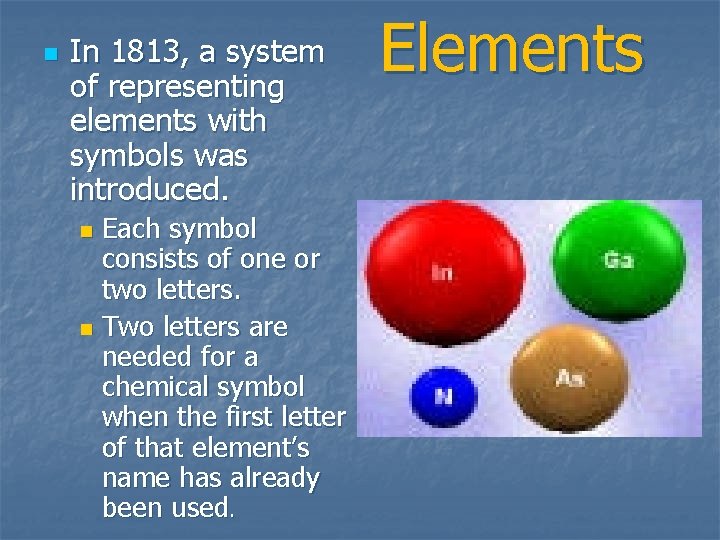 Elements

In 1813, a system of representing elements with symbols was introduced.

Each symbol consists of one or two letters.

Two letters are needed for a chemical symbol when the first letter of that element's name has already been used.

In

Ga

N

As